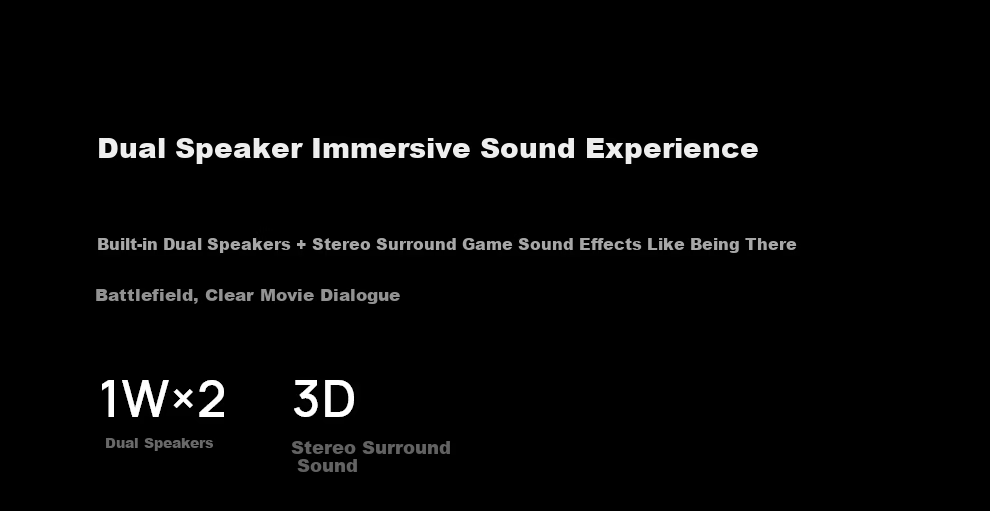 Dual Speaker Immersive Sound Experience

Built-in Dual Speakers + Stereo Surround Game Sound Effects Like Being There Battlefield, Clear Movie Dialogue

1W×2
Dual Speakers

3D
Stereo Surround Sound